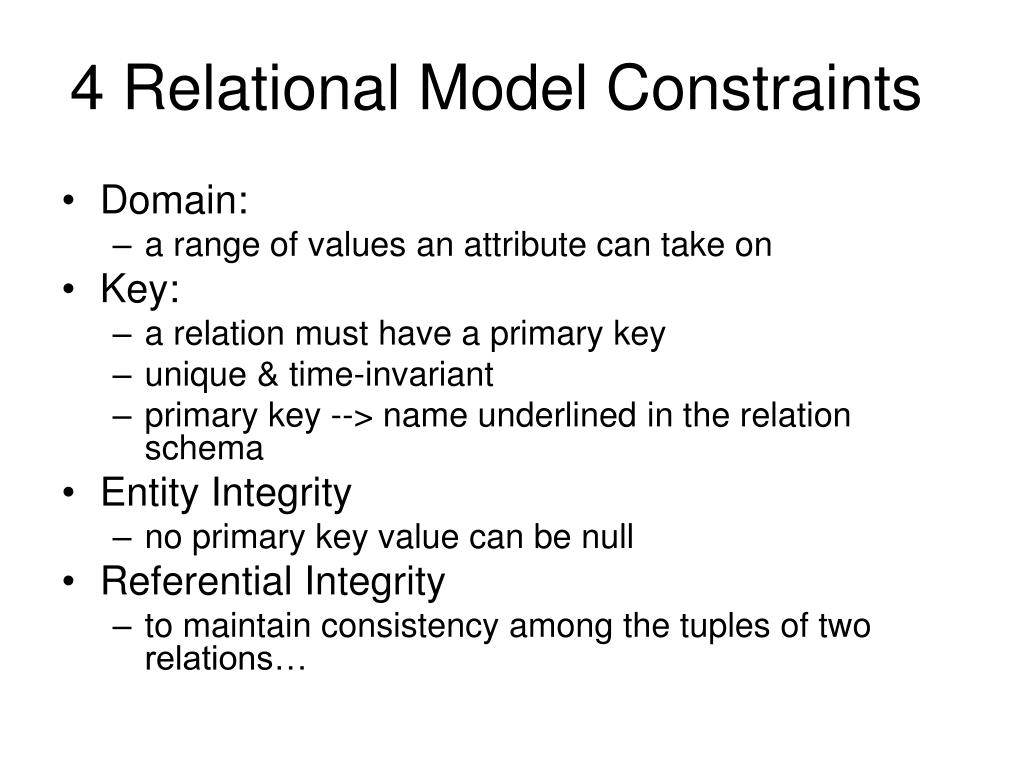 4 Relational Model Constraints

• Domain:
– a range of values an attribute can take on
• Key:
– a relation must have a primary key
– unique & time-invariant
– primary key --> name underlined in the relation schema
• Entity Integrity
– no primary key value can be null
• Referential Integrity
– to maintain consistency among the tuples of two relations…